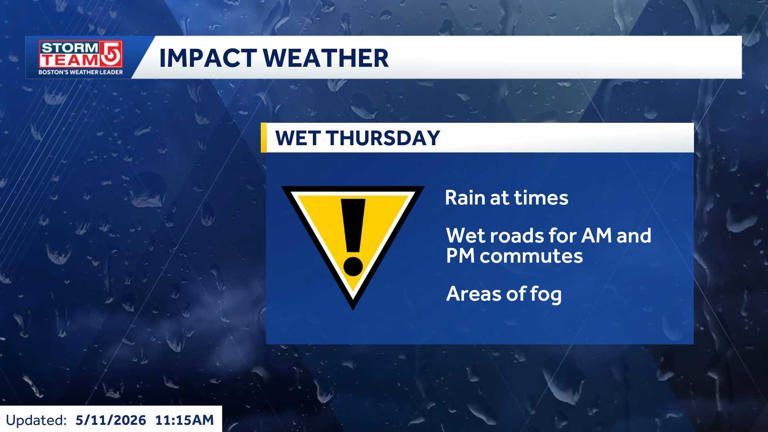 STORM TEAM 5
BOSTON'S WEATHER LEADER

IMPACT WEATHER

WET THURSDAY

!

Rain at times

Wet roads for AM and PM commutes

Areas of fog

Updated: 5/11/2026 11:15AM